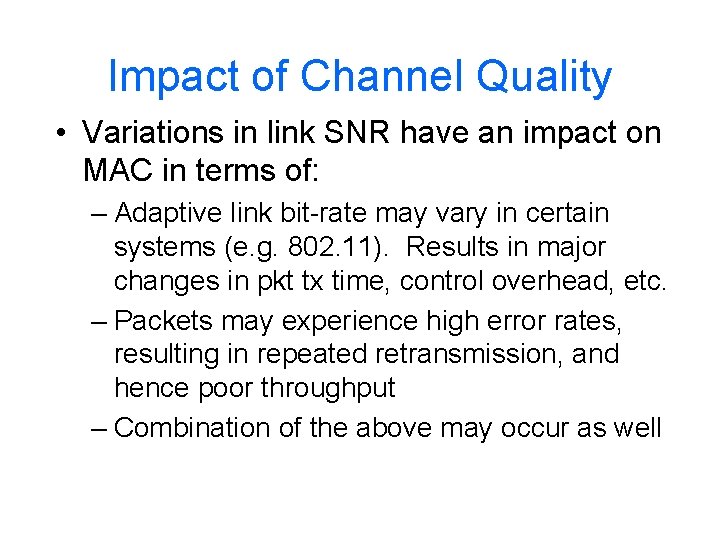 Impact of Channel Quality

• Variations in link SNR have an impact on MAC in terms of:

– Adaptive link bit-rate may vary in certain systems (e.g. 802.11). Results in major changes in pkt tx time, control overhead, etc.

– Packets may experience high error rates, resulting in repeated retransmission, and hence poor throughput

– Combination of the above may occur as well